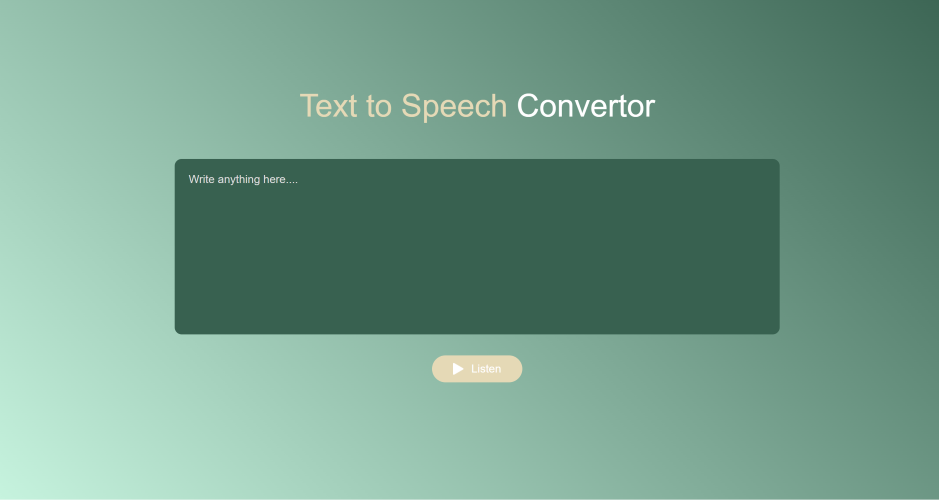 Text to Speech Convertor

Write anything here....

Listen